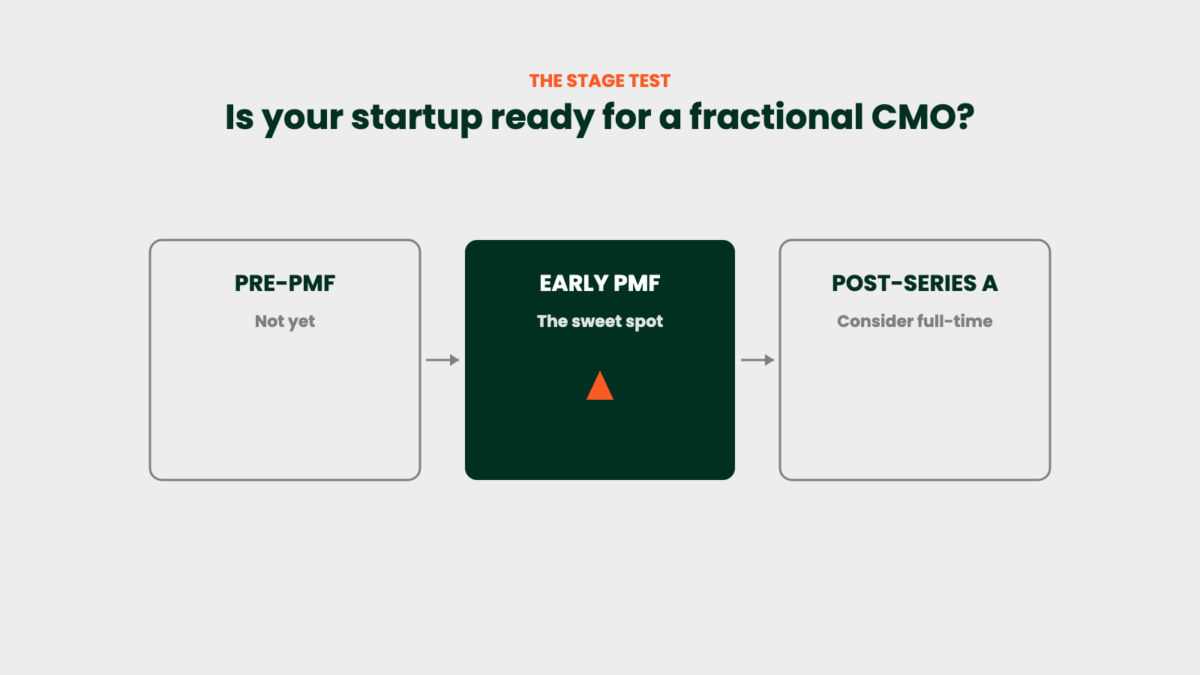 THE STAGE TEST
Is your startup ready for a fractional CMO?

PRE-PMF
Not yet

EARLY PMF
The sweet spot

POST-SERIES A
Consider full-time